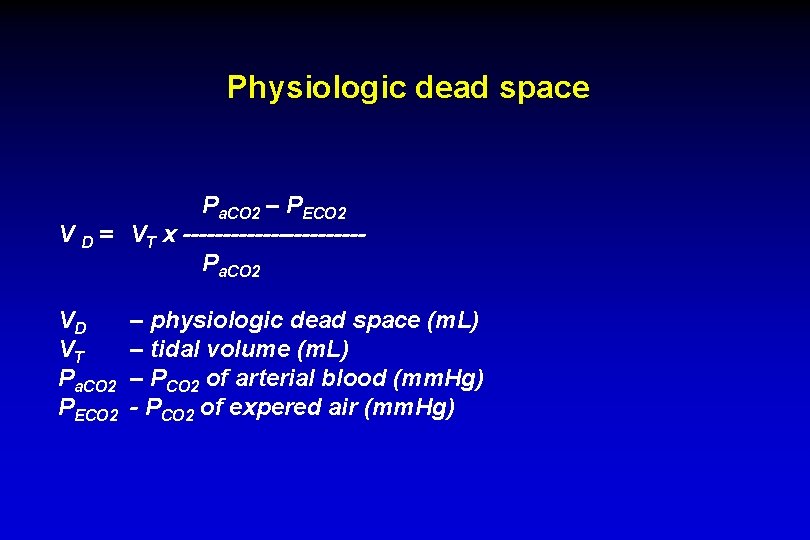 Physiologic dead space

$V_D = V_T \times \frac{P_{aCO2} - P_{ECO2}}{P_{aCO2}}$

$V_D$ – physiologic dead space (mL)
$V_T$ – tidal volume (mL)
$P_{aCO2}$ – $P_{CO2}$ of arterial blood (mmHg)
$P_{ECO2}$ - $P_{CO2}$ of expered air (mmHg)